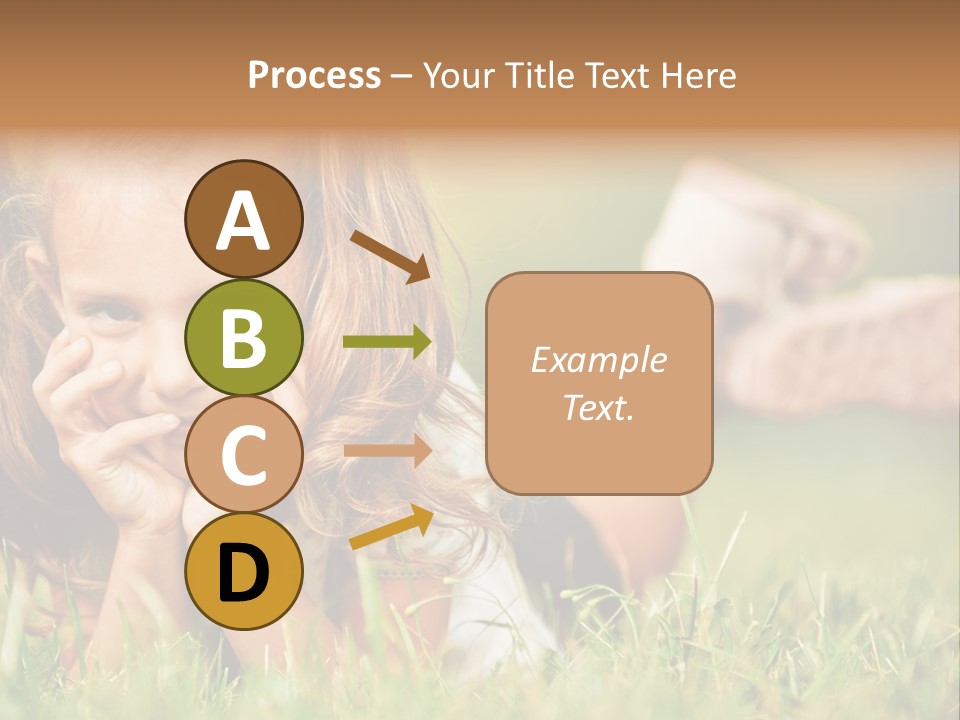 Process – Your Title Text Here

A

B

C

D

Example Text.